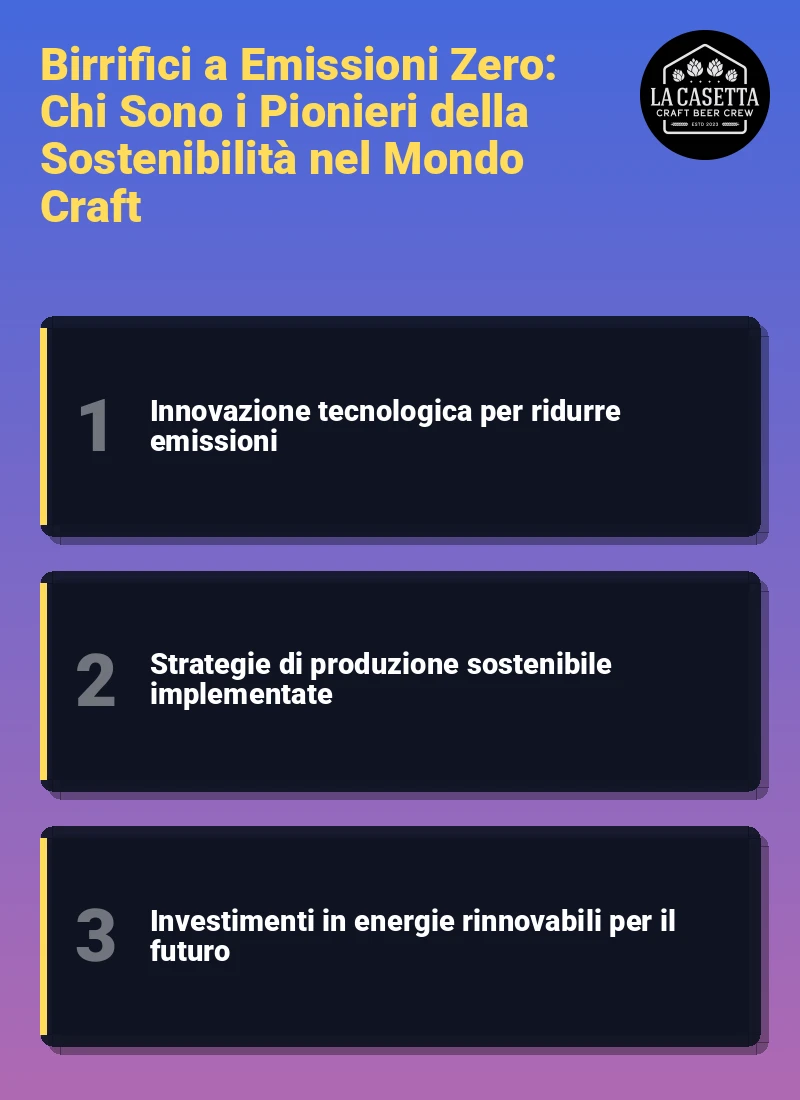 Birrifici a Emissioni Zero: Chi Sono i Pionieri della Sostenibilità nel Mondo Craft

LA CASETTA
CRAFT BEER CREW
ESTD 2023

1
Innovazione tecnologica per ridurre emissioni

2
Strategie di produzione sostenibile implementate

3
Investimenti in energie rinnovabili per il futuro